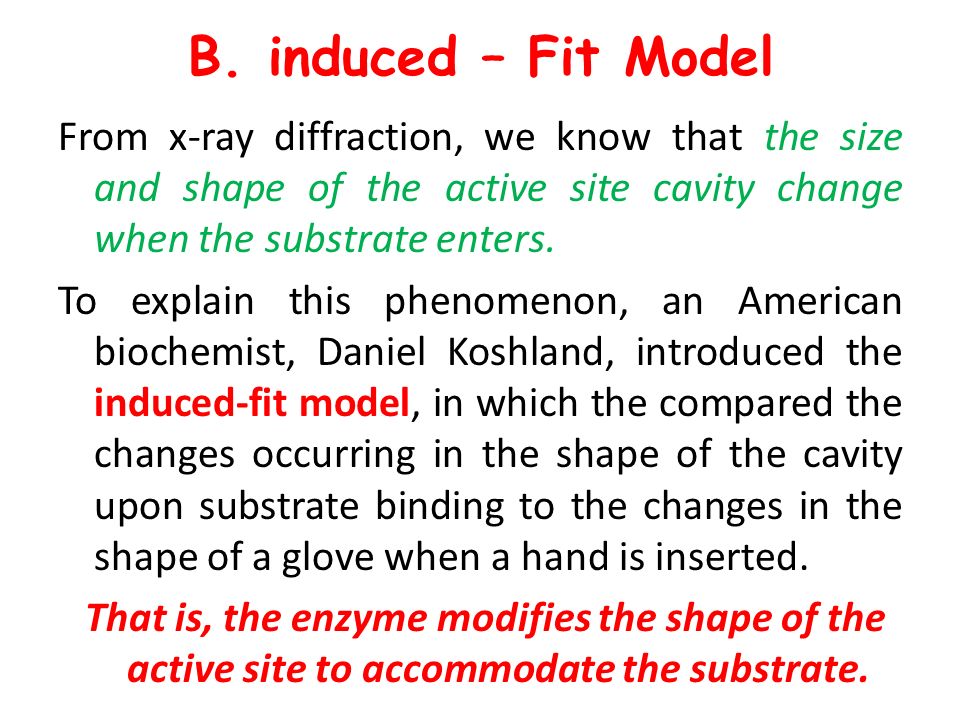 B. induced – Fit Model

From x-ray diffraction, we know that the size and shape of the active site cavity change when the substrate enters.

To explain this phenomenon, an American biochemist, Daniel Koshland, introduced the induced-fit model, in which the compared the changes occurring in the shape of the cavity upon substrate binding to the changes in the shape of a glove when a hand is inserted.

That is, the enzyme modifies the shape of the active site to accommodate the substrate.